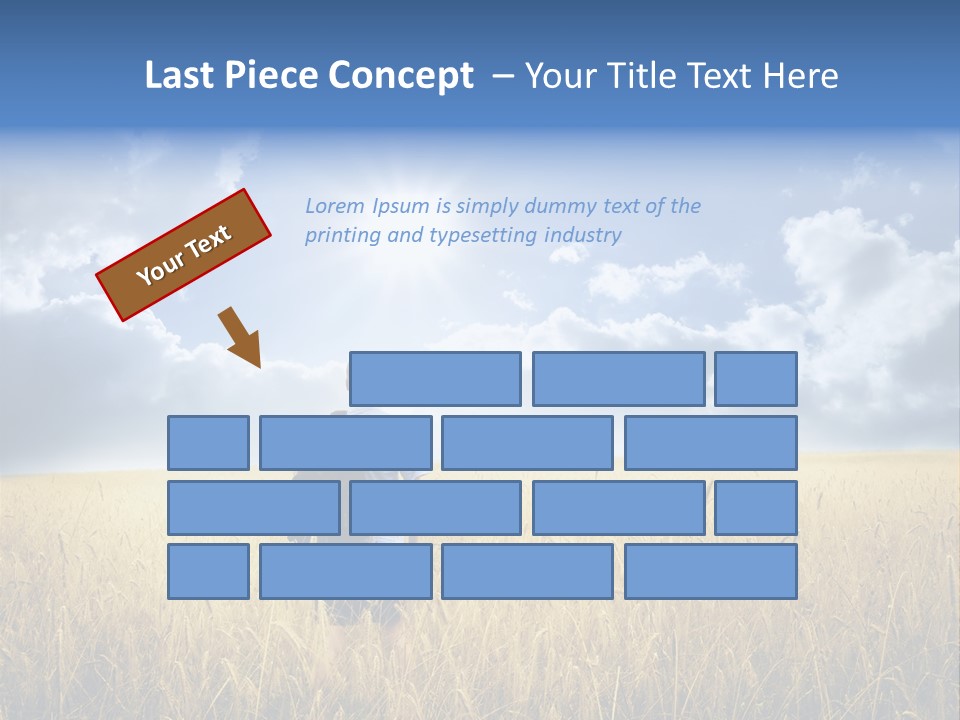 Last Piece Concept – Your Title Text Here

Your Text

Lorem Ipsum is simply dummy text of the printing and typesetting industry